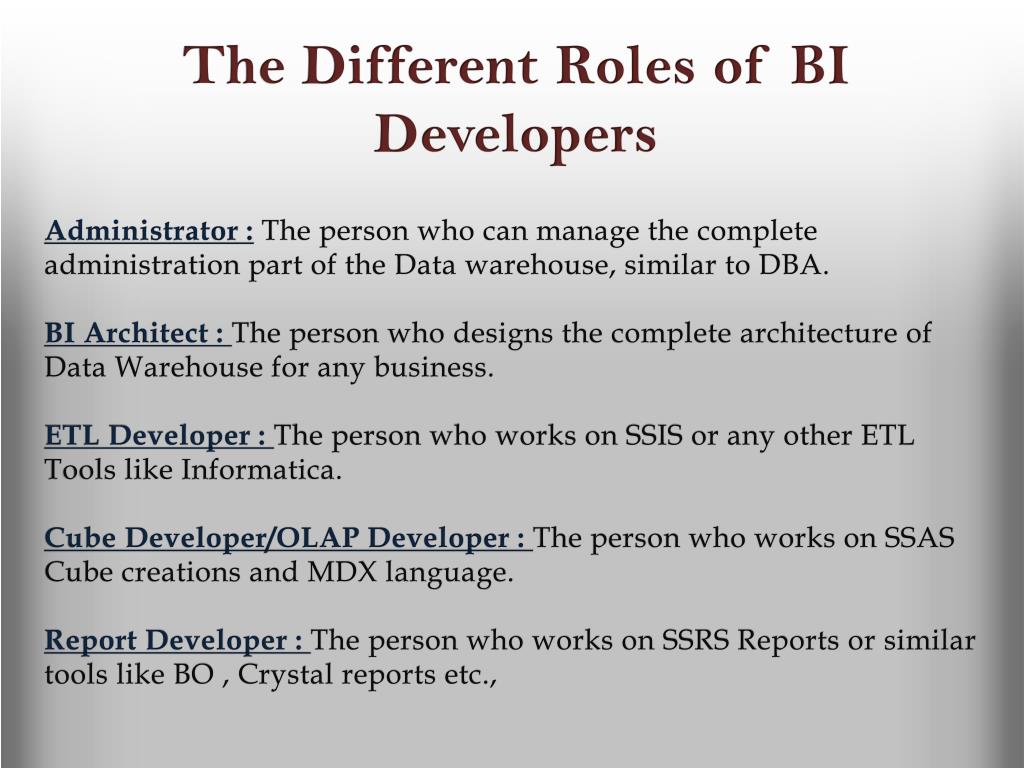 The Different Roles of BI Developers

Administrator : The person who can manage the complete administration part of the Data warehouse, similar to DBA.

BI Architect : The person who designs the complete architecture of Data Warehouse for any business.

ETL Developer : The person who works on SSIS or any other ETL Tools like Informatica.

Cube Developer/OLAP Developer : The person who works on SSAS Cube creations and MDX language.

Report Developer : The person who works on SSRS Reports or similar tools like BO , Crystal reports etc.,